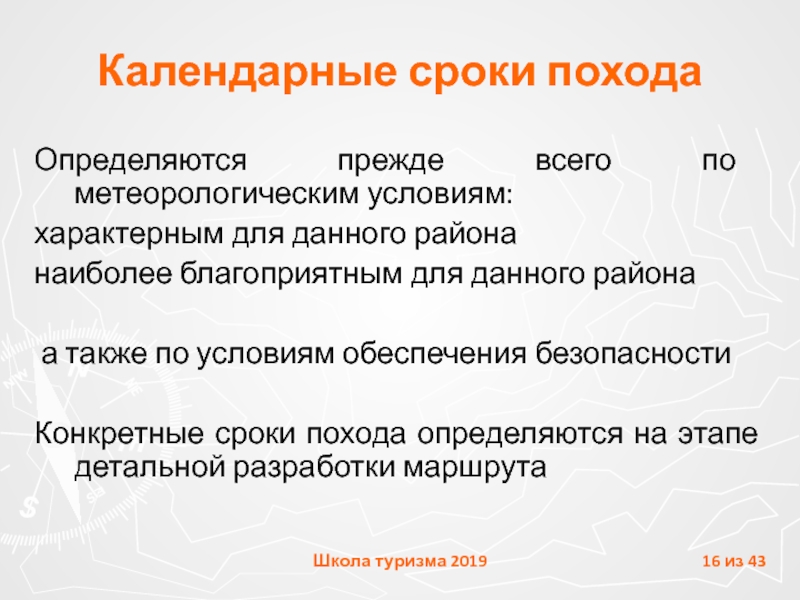 Календарные сроки похода

Определяются прежде всего по метеорологическим условиям:

характерным для данного района

наиболее благоприятным для данного района

а также по условиям обеспечения безопасности

Конкретные сроки похода определяются на этапе детальной разработки маршрута

Школа туризма 2019

16 из 43